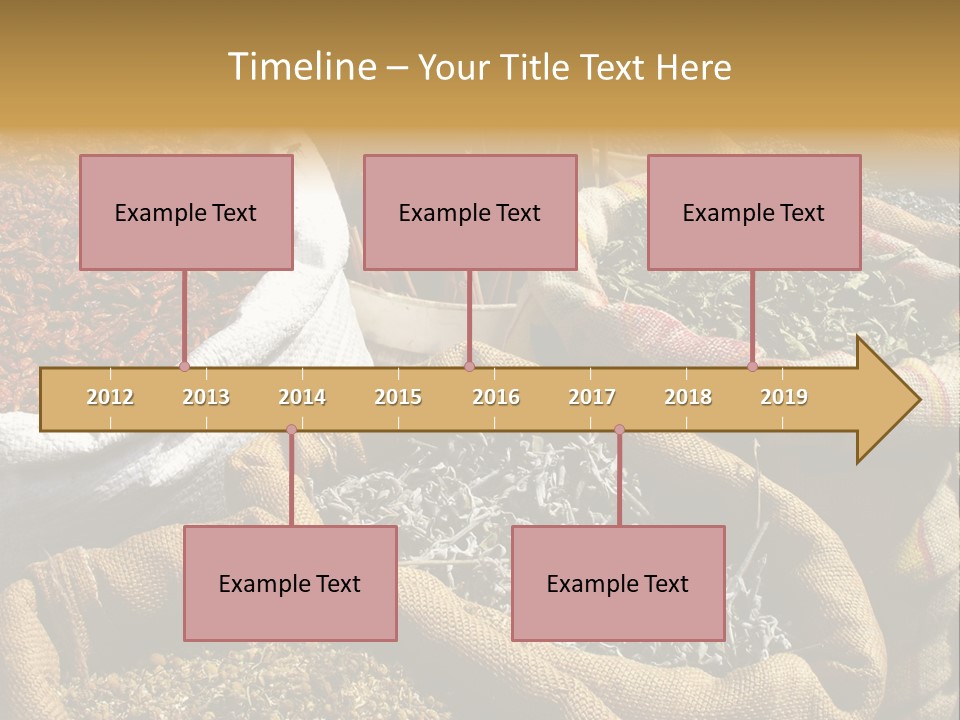 Timeline – Your Title Text Here

Example Text

Example Text

Example Text

2012 2013 2014 2015 2016 2017 2018 2019

Example Text

Example Text